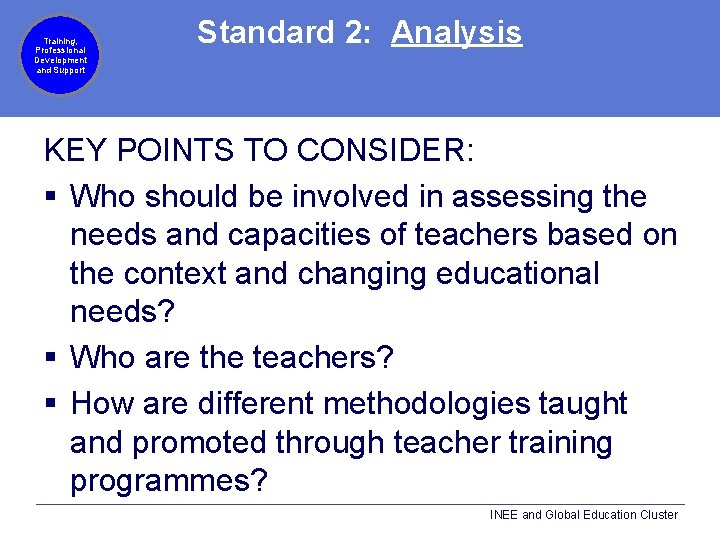 Training, Professional Development and Support

Standard 2: Analysis

KEY POINTS TO CONSIDER:

▪ Who should be involved in assessing the needs and capacities of teachers based on the context and changing educational needs?

▪ Who are the teachers?

▪ How are different methodologies taught and promoted through teacher training programmes?

INEE and Global Education Cluster